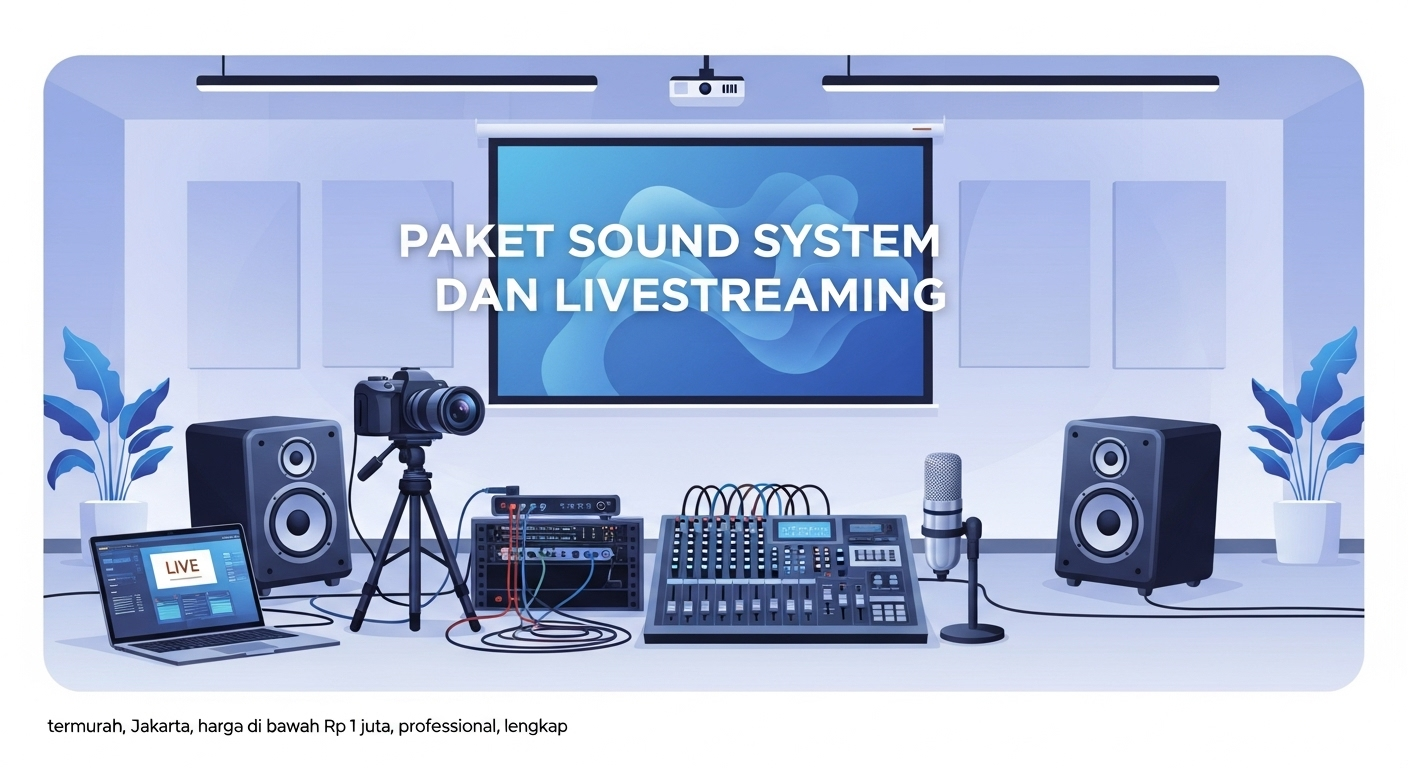 PAKET SOUND SYSTEM DAN LIVESTREAMING

LIVE

termurah, Jakarta, harga di bawah Rp 1 juta, professional, lengkap